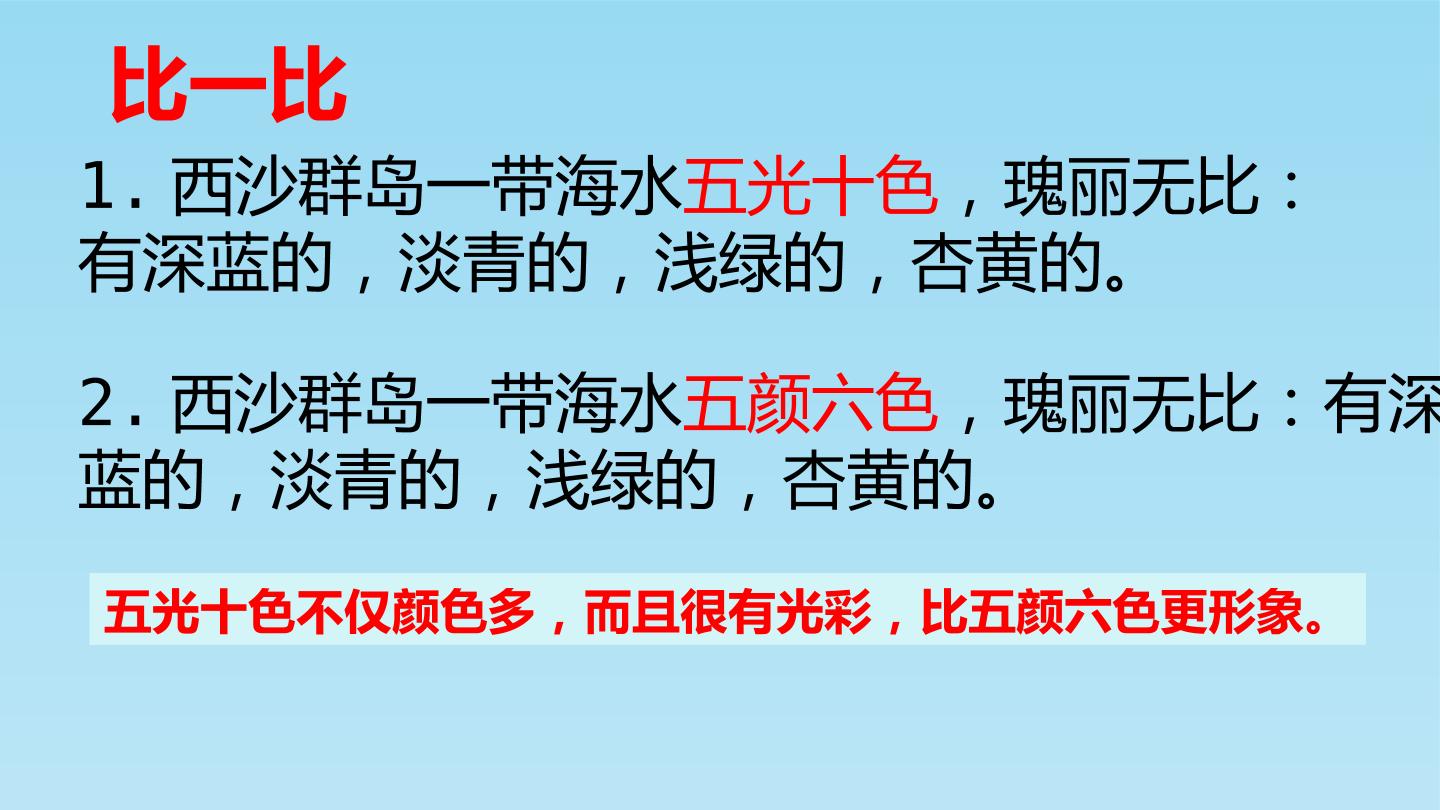 比一比

1. 西沙群岛一带海水五光十色，瑰丽无比：有深蓝的，淡青的，浅绿的，杏黄的。

2. 西沙群岛一带海水五颜六色，瑰丽无比：有深蓝的，淡青的，浅绿的，杏黄的。

五光十色不仅颜色多，而且很有光彩，比五颜六色更形象。